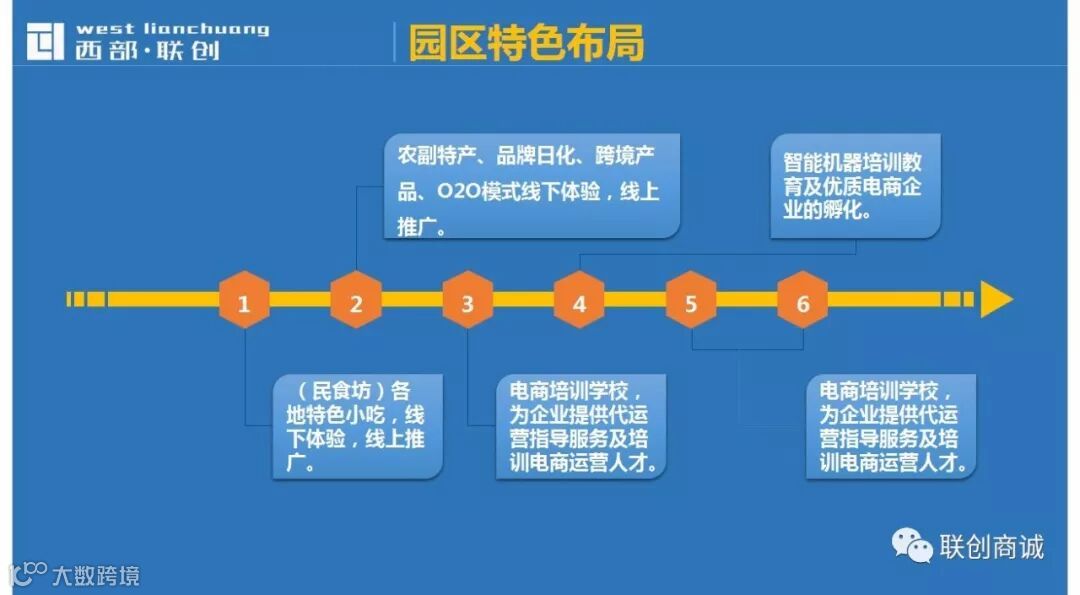 west lianchuang
西部·联创

园区特色布局

农副特产、品牌日化、跨境产品、O2O模式线下体验，线上推广。

智能机器培训教育及优质电商企业的孵化。

1
2
3
4
5
6

（民食坊）各地特色小吃，线下体验，线上推广。

电商培训学校，为企业提供代运营指导服务及培训电商运营人才。

电商培训学校，为企业提供代运营指导服务及培训电商运营人才。

联创商诚

大数跨境